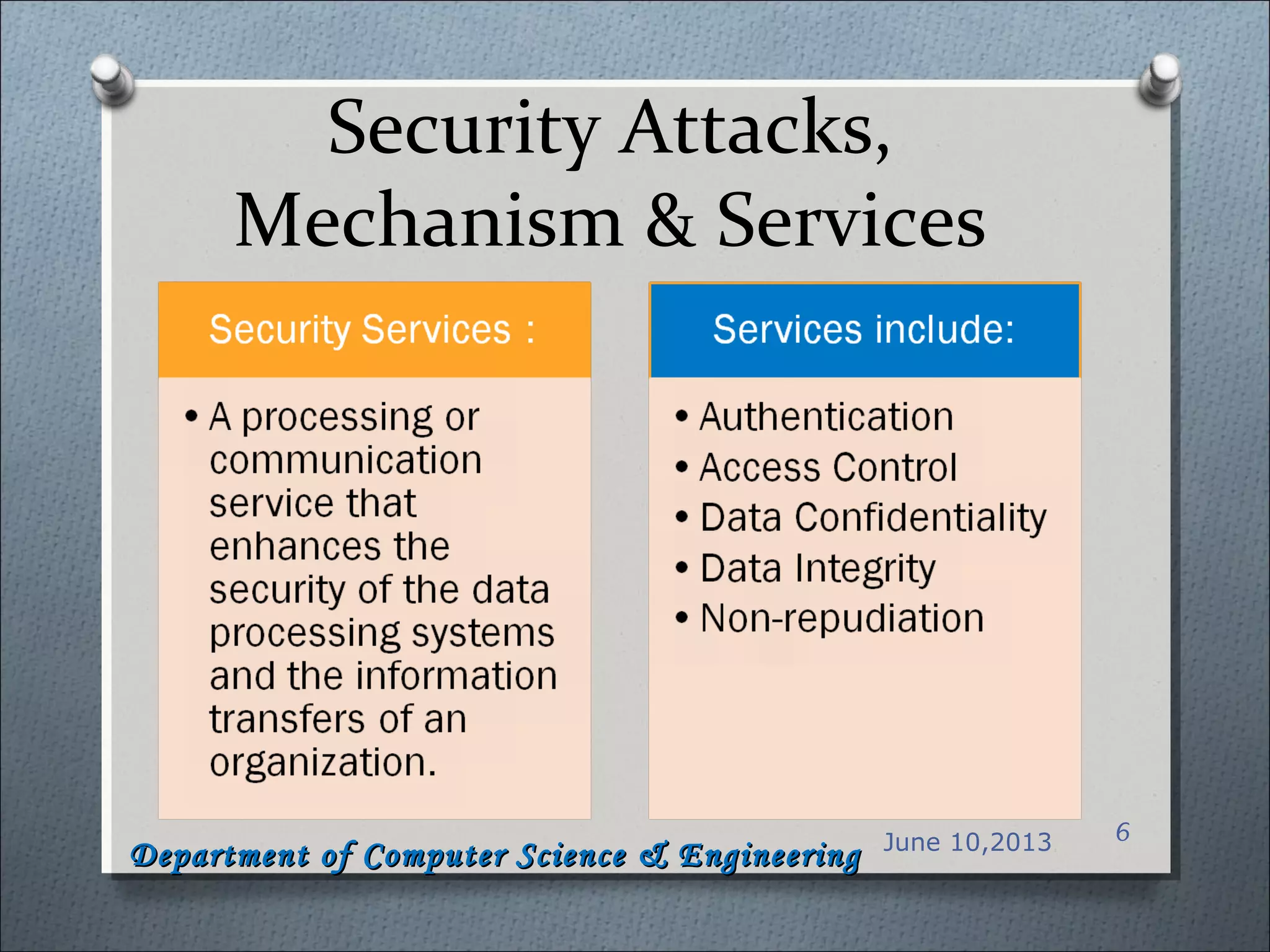 Security Attacks, Mechanism & Services

Security Services :

• A processing or communication service that enhances the security of the data processing systems and the information transfers of an organization.

Services include:

• Authentication
• Access Control
• Data Confidentiality
• Data Integrity
• Non-repudiation

Department of Computer Science & Engineering

June 10,2013

6